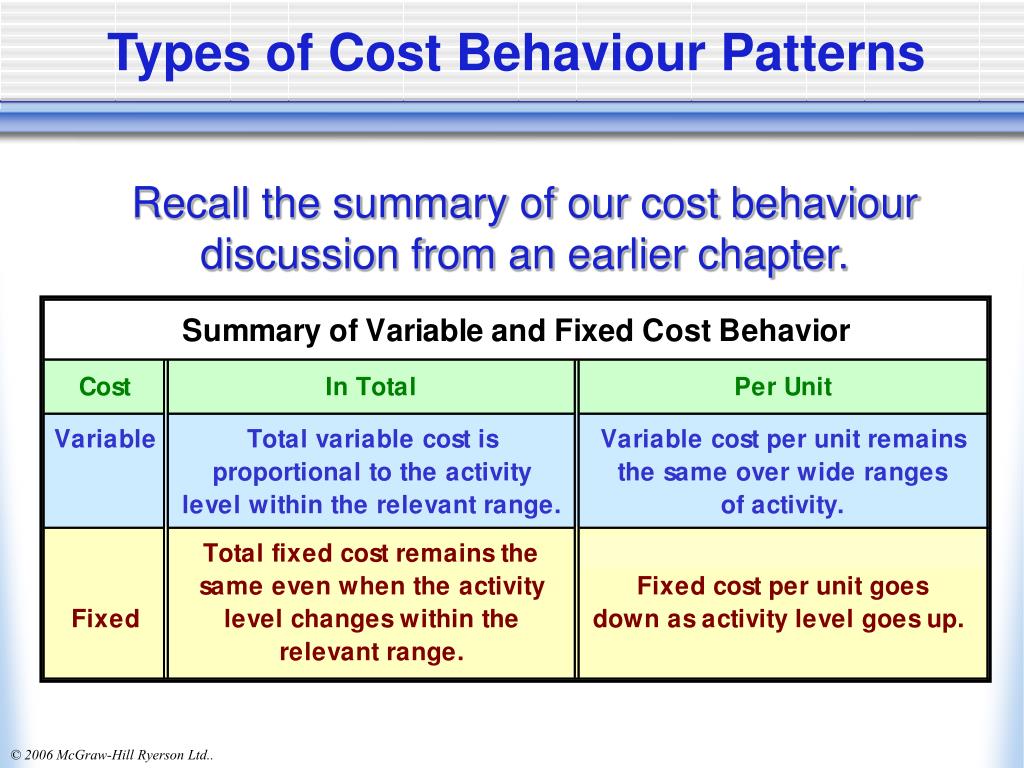 Types of Cost Behaviour Patterns

Recall the summary of our cost behaviour discussion from an earlier chapter.

Summary of Variable and Fixed Cost Behavior

| Cost | In Total | Per Unit |
|---|---|---|
| Variable | Total variable cost is proportional to the activity level within the relevant range. | Variable cost per unit remains the same over wide ranges of activity. |
| Fixed | Total fixed cost remains the same even when the activity level changes within the relevant range. | Fixed cost per unit goes down as activity level goes up. |

© 2006 McGraw-Hill Ryerson Ltd..